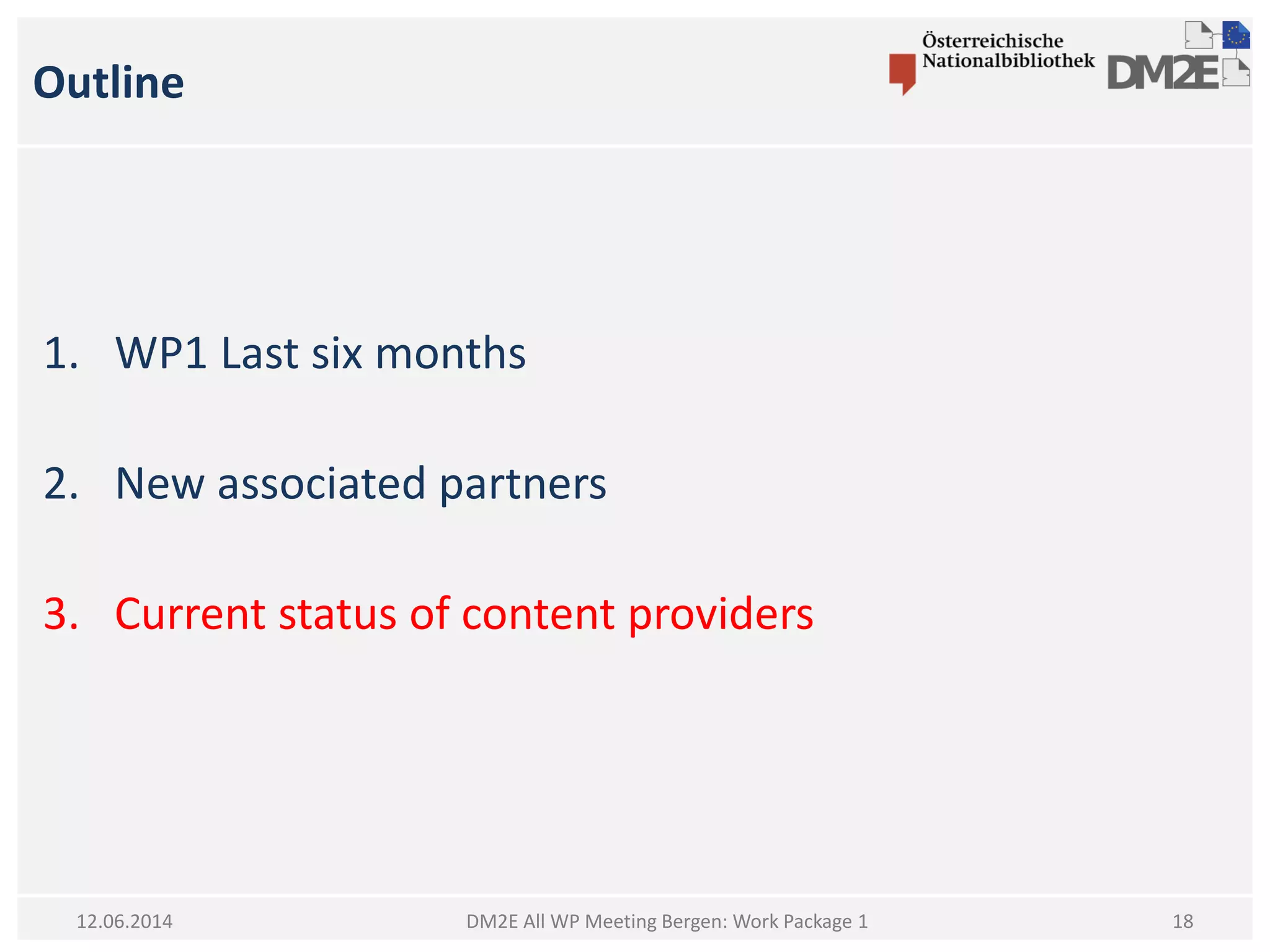 Outline

Österreichische Nationalbibliothek

DM2E

1. WP1 Last six months

2. New associated partners

3. Current status of content providers

12.06.2014

DM2E All WP Meeting Bergen: Work Package 1

18